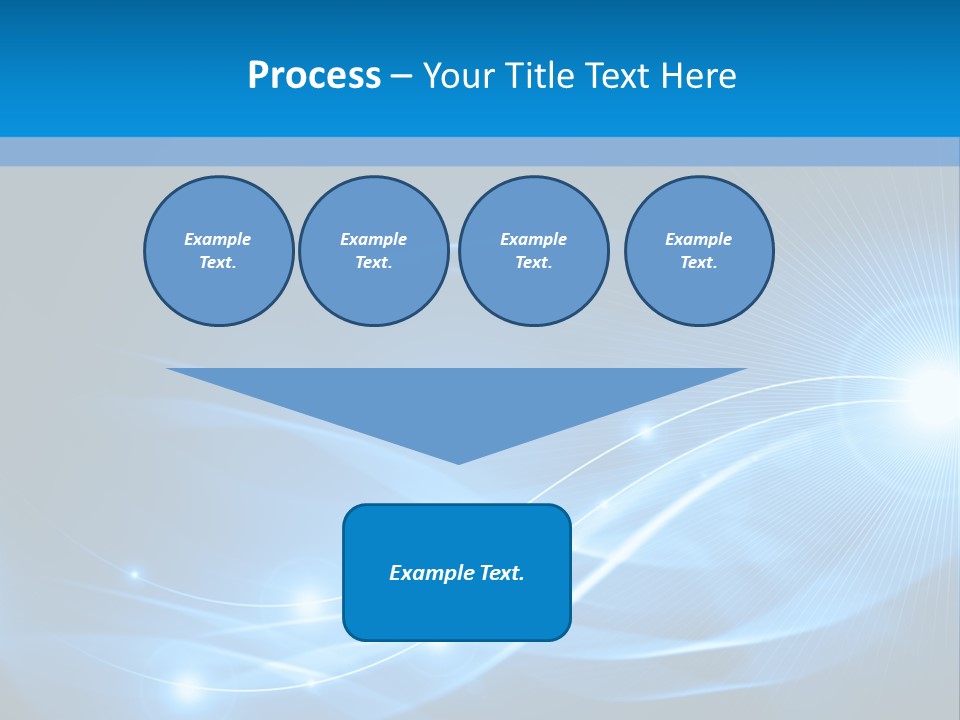 Process – Your Title Text Here

Example Text.

Example Text.

Example Text.

Example Text.

Example Text.